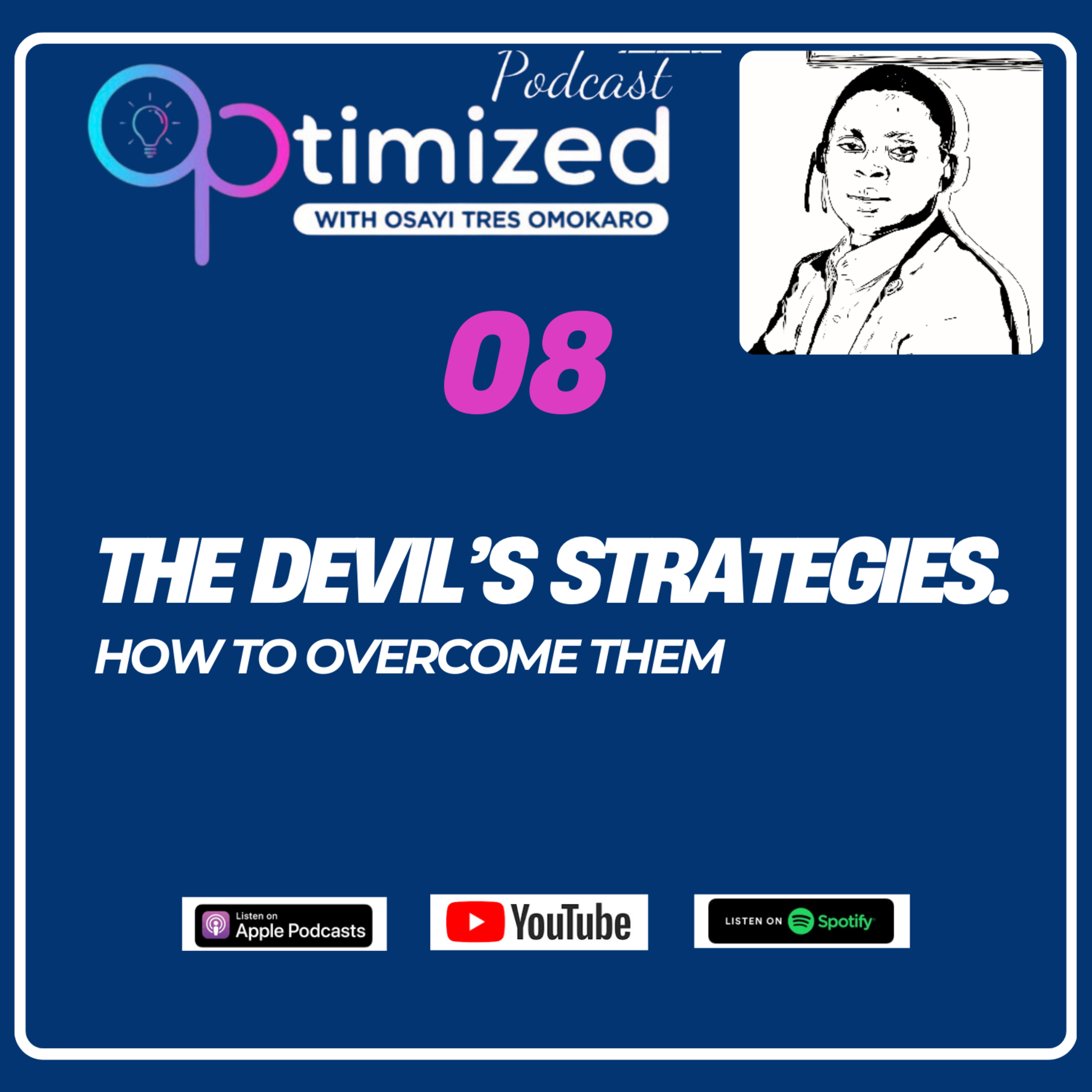 Podcast
Optimized
WITH OSAYI TRES OMOKARO

08

THE DEVIL'S STRATEGIES.
HOW TO OVERCOME THEM

Listen on Apple Podcasts

YouTube

LISTEN ON Spotify